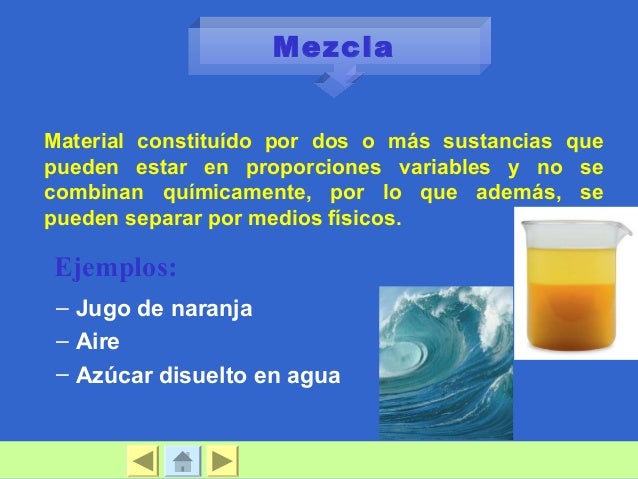 Mezcla

Material constituído por dos o más sustancias que pueden estar en proporciones variables y no se combinan químicamente, por lo que además, se pueden separar por medios físicos.

Ejemplos:

– Jugo de naranja
– Aire
– Azúcar disuelto en agua